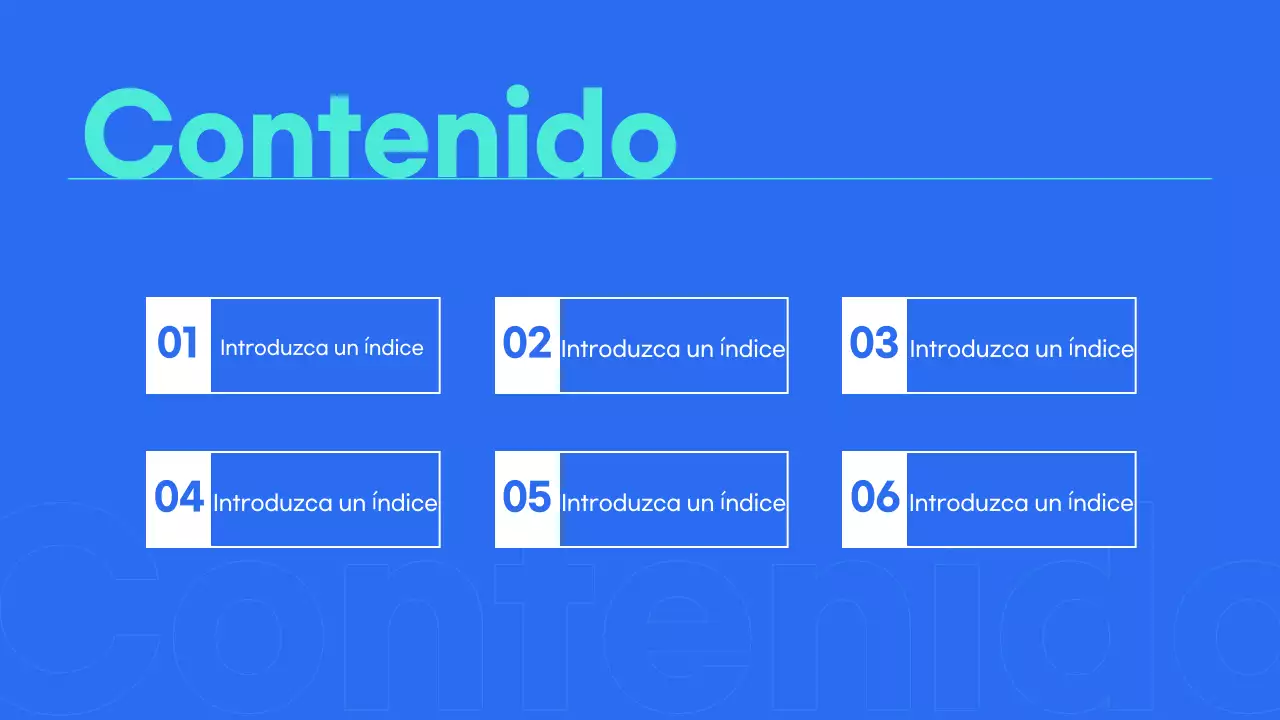 Contenido

01 Introduzca un índice

02 Introduzca un índice

03 Introduzca un índice

04 Introduzca un índice

05 Introduzca un índice

06 Introduzca un índice

Contenido